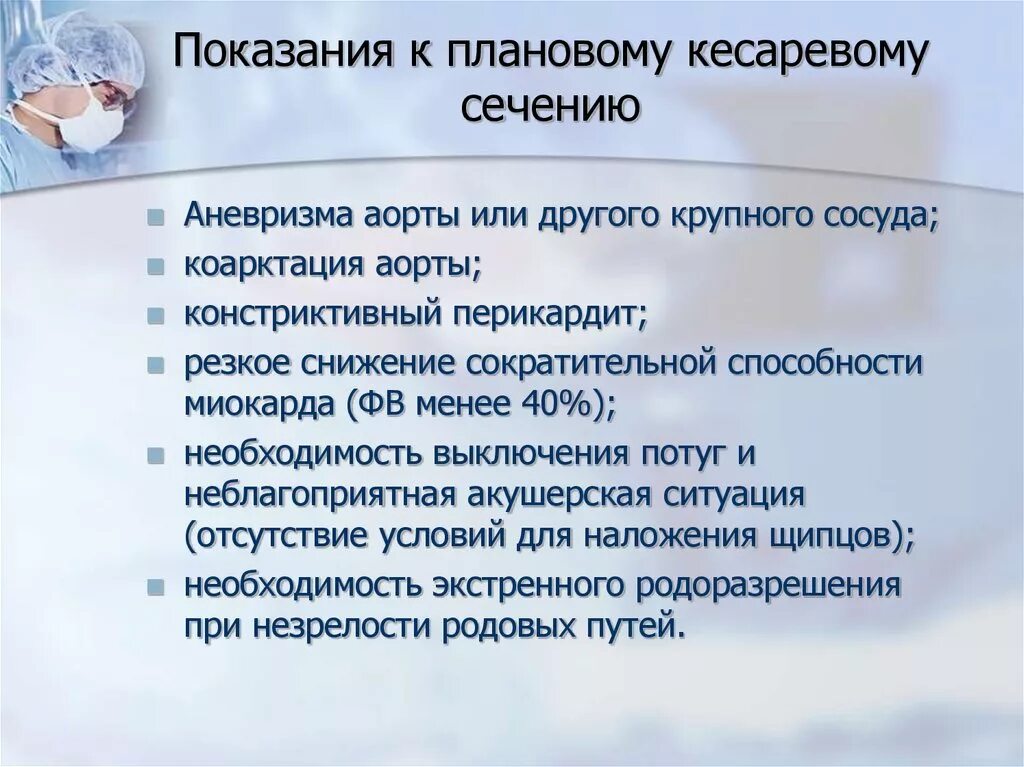 Показания к плановому кесаревому сечению

- Аневризма аорты или другого крупного сосуда;
- коарктация аорты;
- констриктивный перикардит;
- резкое снижение сократительной способности миокарда (ФВ менее 40%);
- необходимость выключения потуг и неблагоприятная акушерская ситуация (отсутствие условий для наложения щипцов);
- необходимость экстренного родоразрешения при незрелости родовых путей.